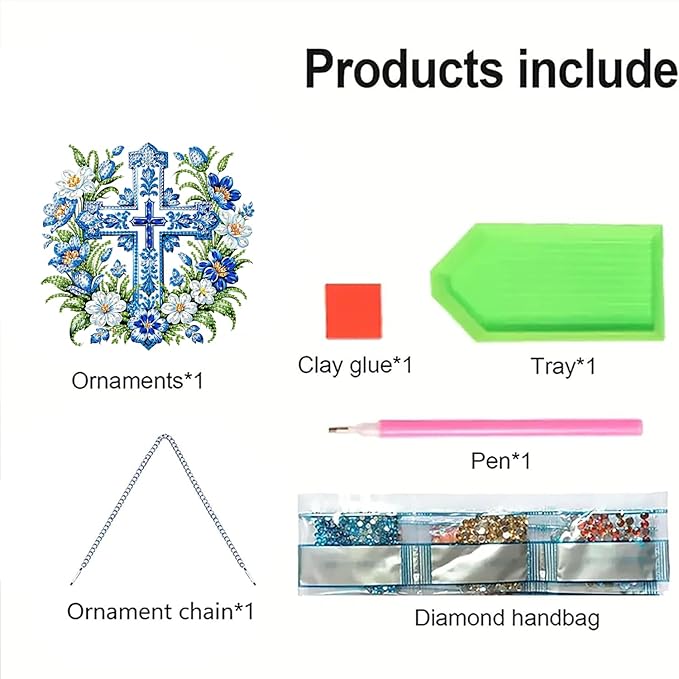 Products include

Ornaments*1

Clay glue*1

Tray*1

Pen*1

Ornament chain*1

Diamond handbag